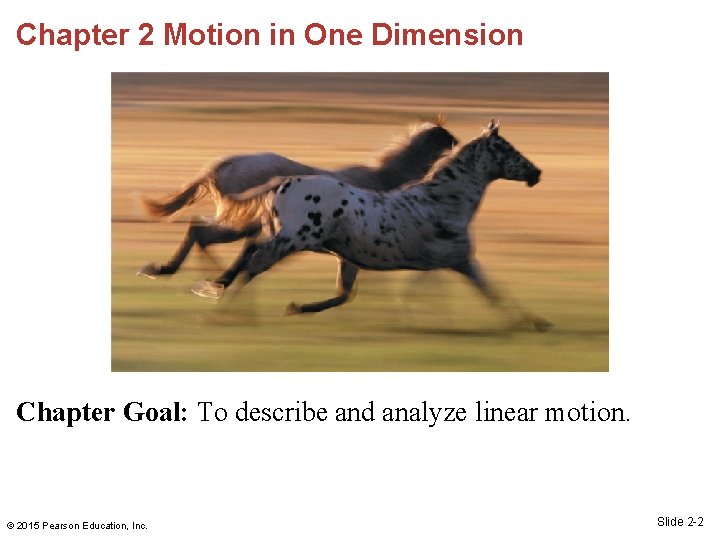 Chapter 2 Motion in One Dimension

Chapter Goal: To describe and analyze linear motion.

© 2015 Pearson Education, Inc.

Slide 2-2